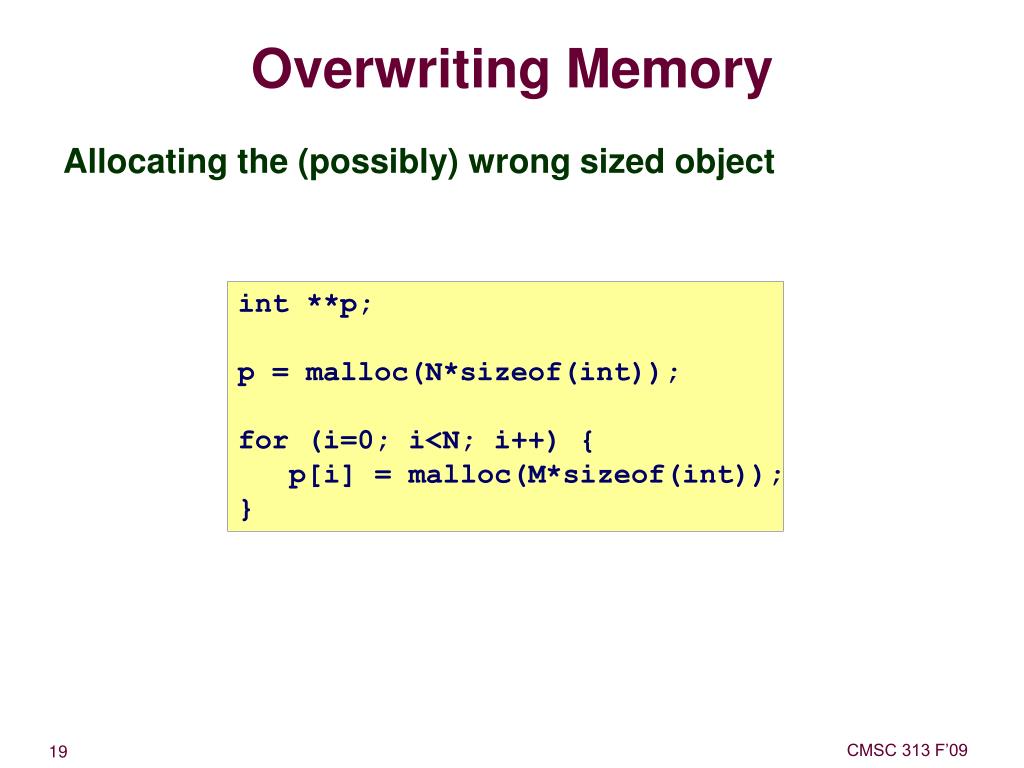 Overwriting Memory

Allocating the (possibly) wrong sized object

int **p;

p = malloc(N*sizeof(int));

for (i=0; i<N; i++) {
   p[i] = malloc(M*sizeof(int));
}

19

CMSC 313 F'09